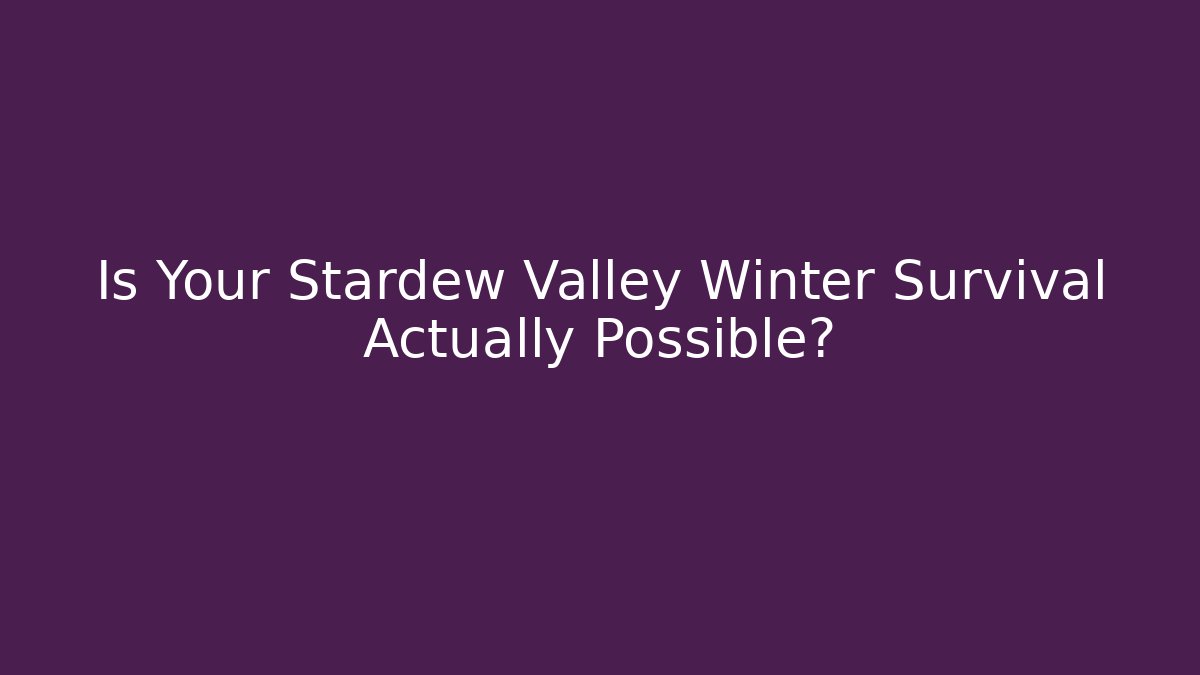 Is Your Stardew Valley Winter Survival Actually Possible?